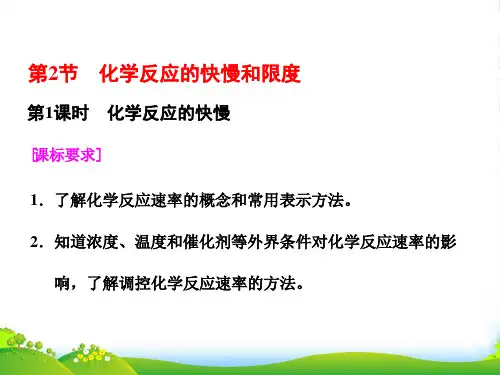 第2节　化学反应的快慢和限度

第1课时　化学反应的快慢

[课标要求]

1．了解化学反应速率的概念和常用表示方法。

2．知道浓度、温度和催化剂等外界条件对化学反应速率的影响，了解调控化学反应速率的方法。